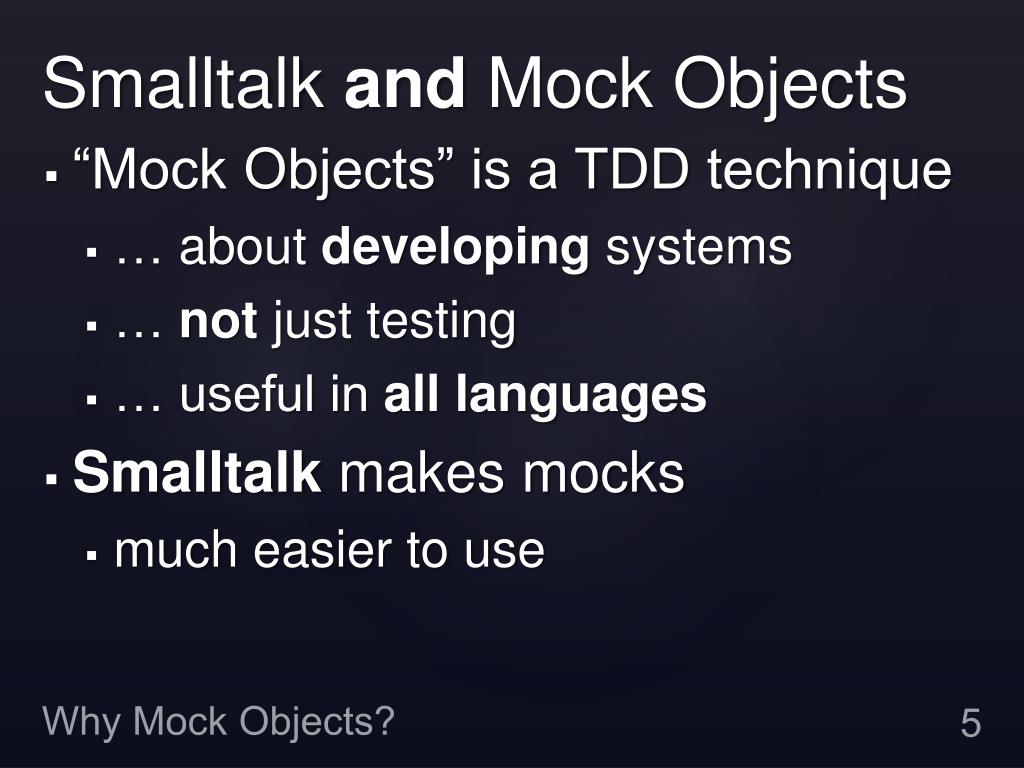 Smalltalk and Mock Objects

▪ “Mock Objects” is a TDD technique
  ▪ … about developing systems
  ▪ … not just testing
  ▪ … useful in all languages
▪ Smalltalk makes mocks
  ▪ much easier to use

Why Mock Objects?

5